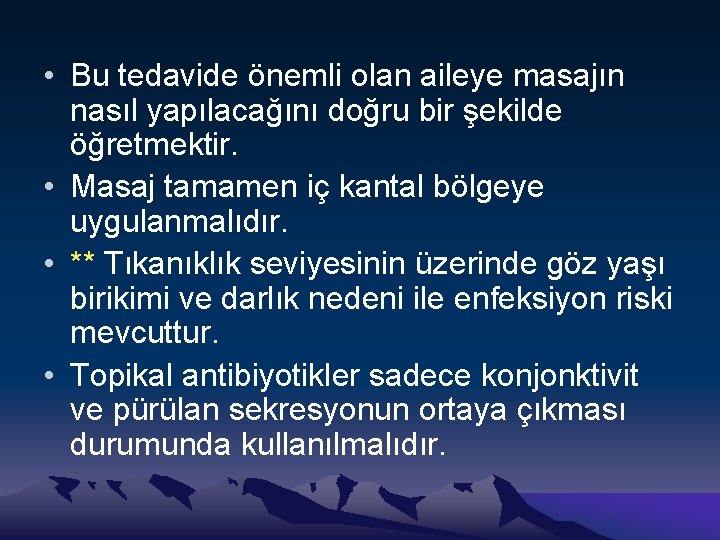 • Bu tedavide önemli olan aileye masajın nasıl yapılacağını doğru bir şekilde öğretmektir.

• Masaj tamamen iç kantal bölgeye uygulanmalıdır.

• ** Tıkanıklık seviyesinin üzerinde göz yaşı birikimi ve darlık nedeni ile enfeksiyon riski mevcuttur.

• Topikal antibiyotikler sadece konjonktivit ve pürülan sekresyonun ortaya çıkması durumunda kullanılmalıdır.